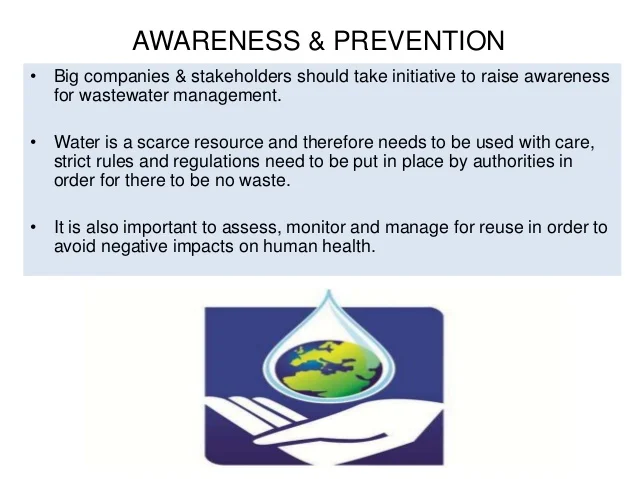 AWARENESS & PREVENTION

• Big companies & stakeholders should take initiative to raise awareness for wastewater management.

• Water is a scarce resource and therefore needs to be used with care, strict rules and regulations need to be put in place by authorities in order for there to be no waste.

• It is also important to assess, monitor and manage for reuse in order to avoid negative impacts on human health.